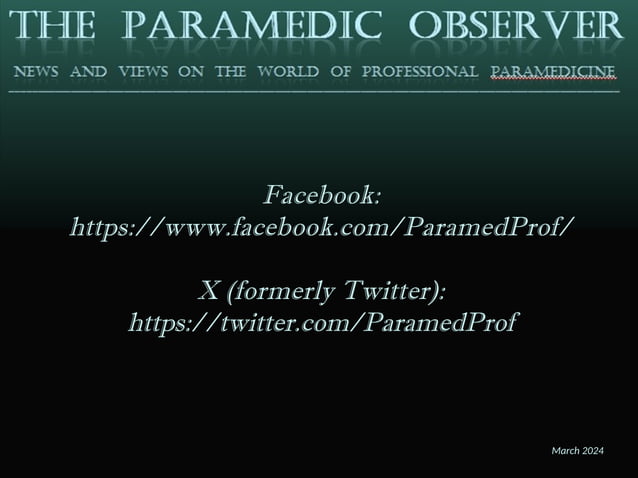 THE PARAMEDIC OBSERVER

NEWS AND VIEWS ON THE WORLD OF PROFESSIONAL PARAMEDICINE

Facebook:
https://www.facebook.com/ParamedProf/

X (formerly Twitter):
https://twitter.com/ParamedProf

March 2024